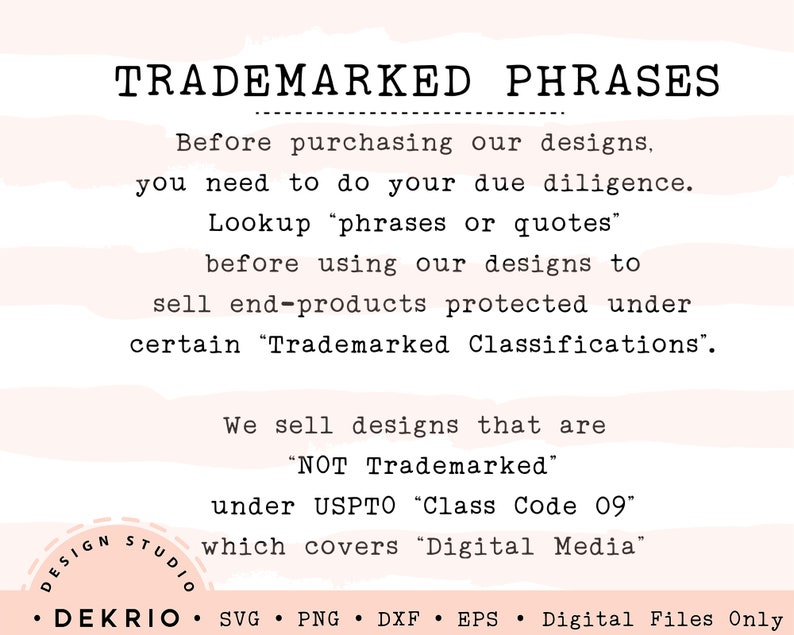 TRADEMARKED PHRASES

Before purchasing our designs, you need to do your due diligence. Lookup "phrases or quotes" before using our designs to sell end-products protected under certain "Trademarked Classifications".

We sell designs that are "NOT Trademarked" under USPTO "Class Code 09" which covers "Digital Media"

DESIGN STUDIO

• DEKRIO • SVG • PNG • DXF • EPS • Digital Files Only